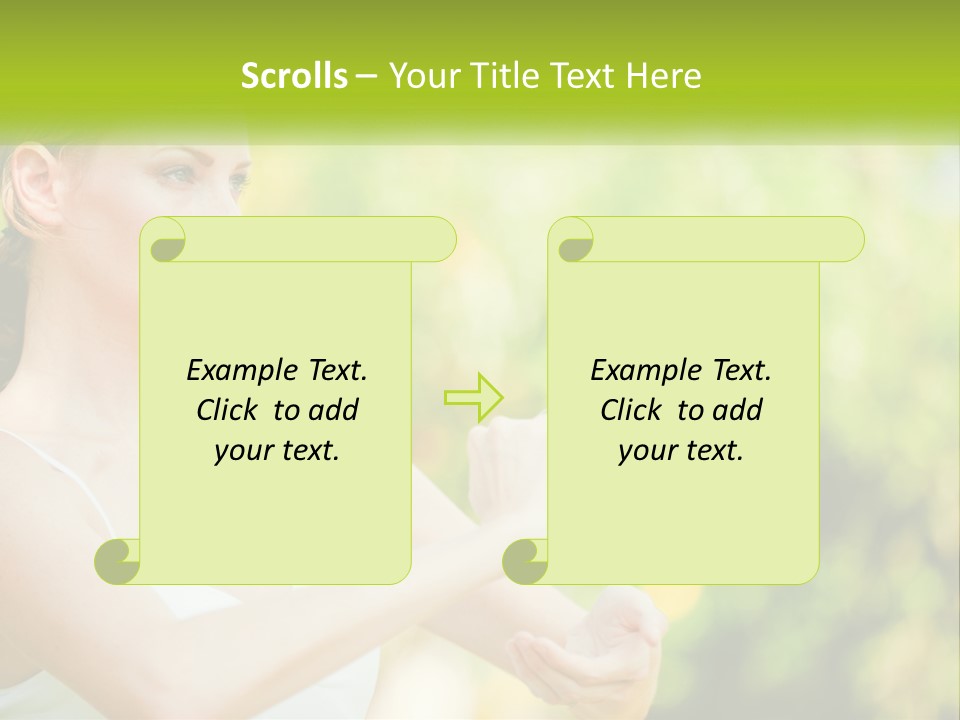 Scrolls – Your Title Text Here

Example Text. Click to add your text.

Example Text. Click to add your text.